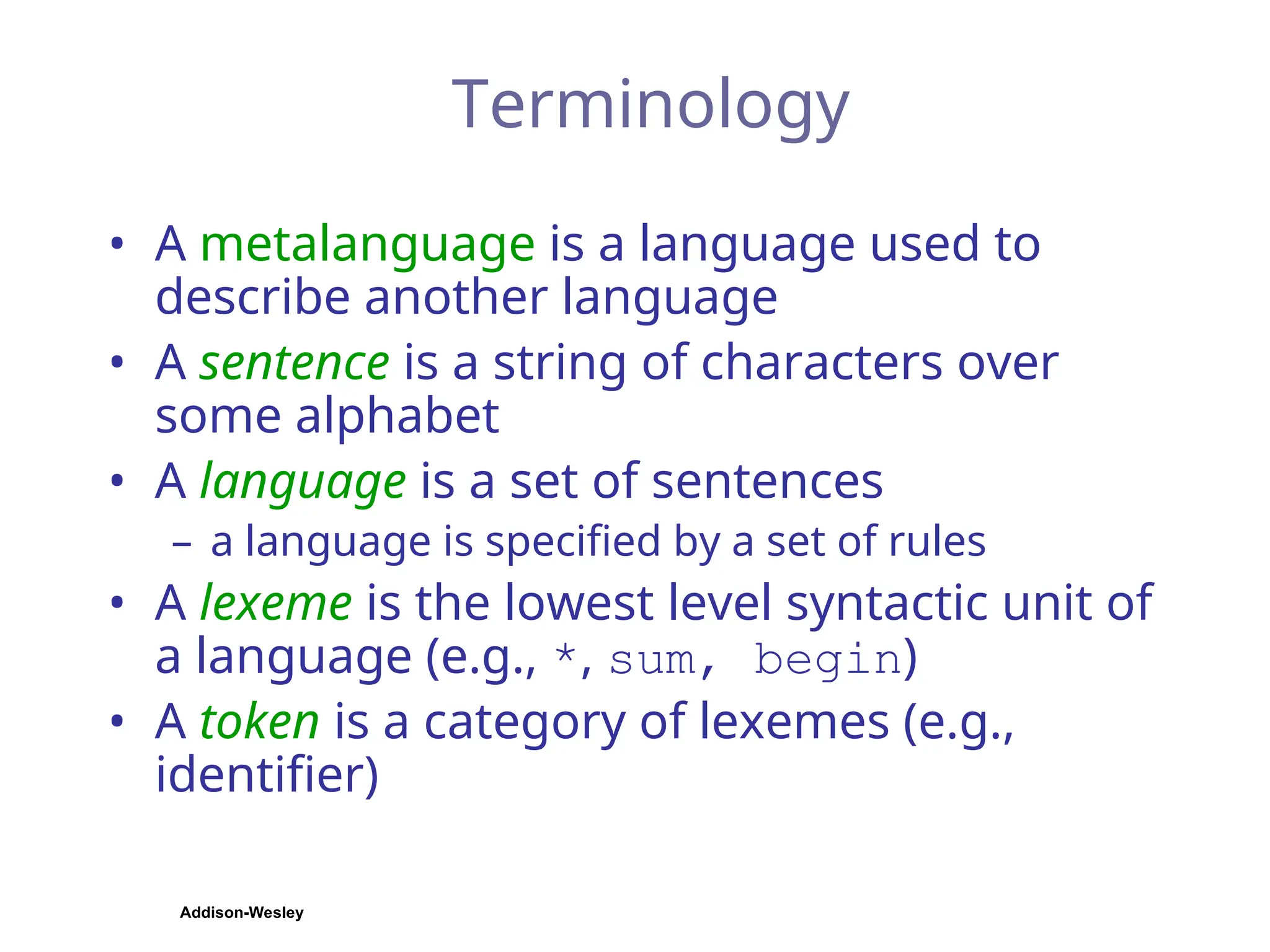 Terminology

• A metalanguage is a language used to describe another language
• A sentence is a string of characters over some alphabet
• A language is a set of sentences
– a language is specified by a set of rules
• A lexeme is the lowest level syntactic unit of a language (e.g., *, sum, begin)
• A token is a category of lexemes (e.g., identifier)

Addison-Wesley